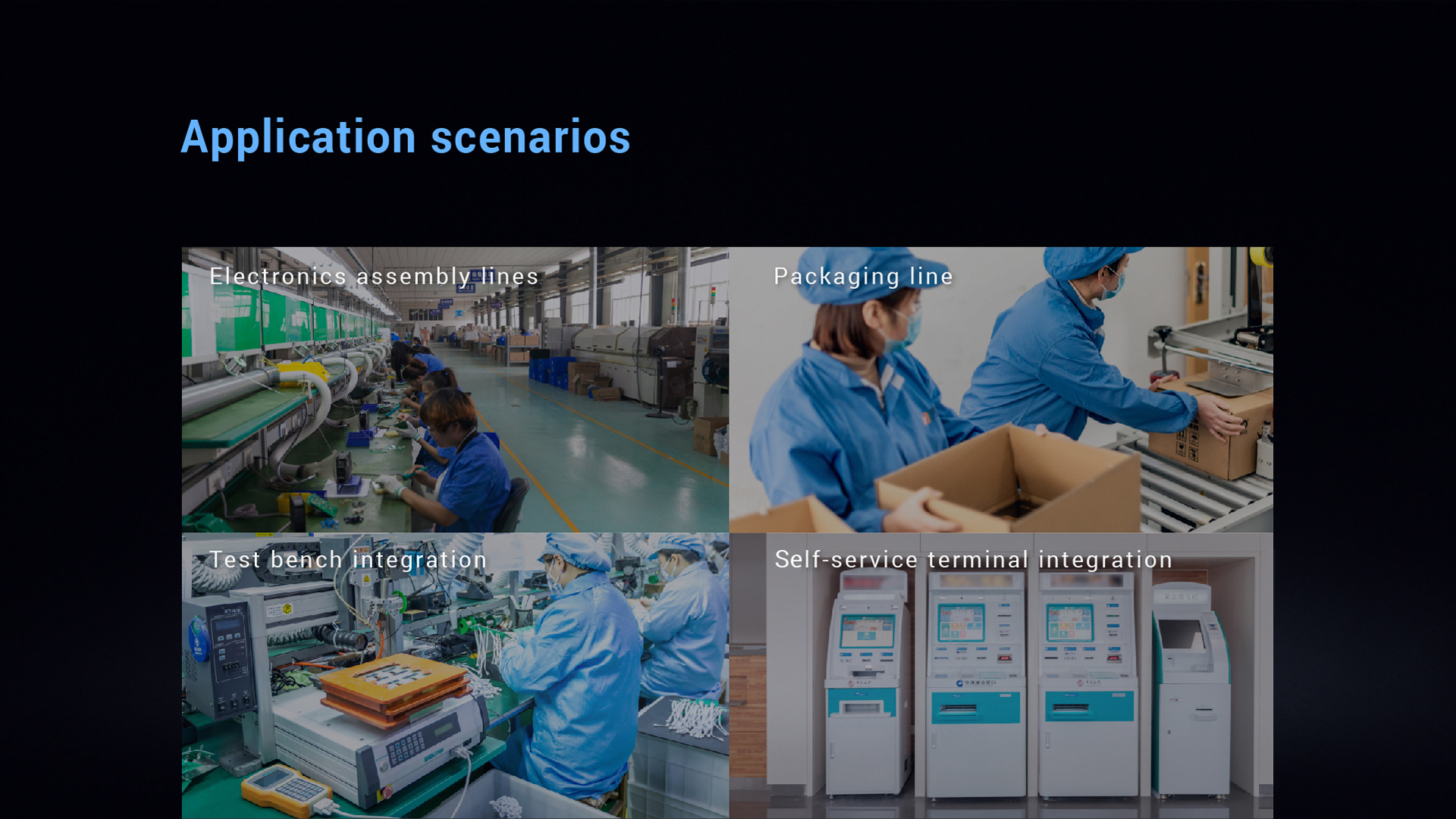 Application scenarios

Electronics assembly lines

Packaging line

Test bench integration

Self-service terminal integration